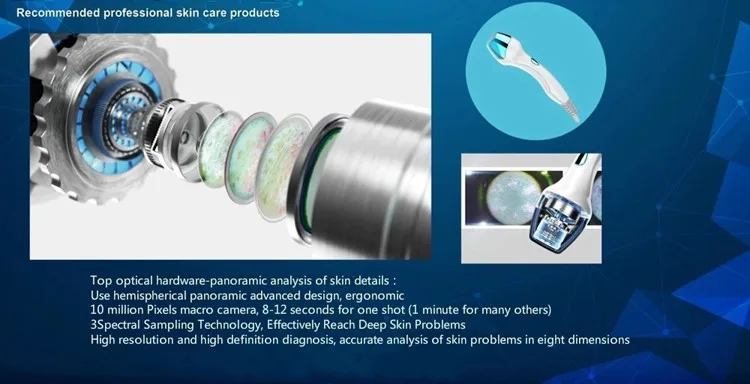 Recommended professional skin care products

Top optical hardware-panoramic analysis of skin details :
Use hemispherical panoramic advanced design, ergonomic
10 million Pixels macro camera, 8-12 seconds for one shot (1 minute for many others)
3Spectral Sampling Technology, Effectively Reach Deep Skin Problems
High resolution and high definition diagnosis, accurate analysis of skin problems in eight dimensions